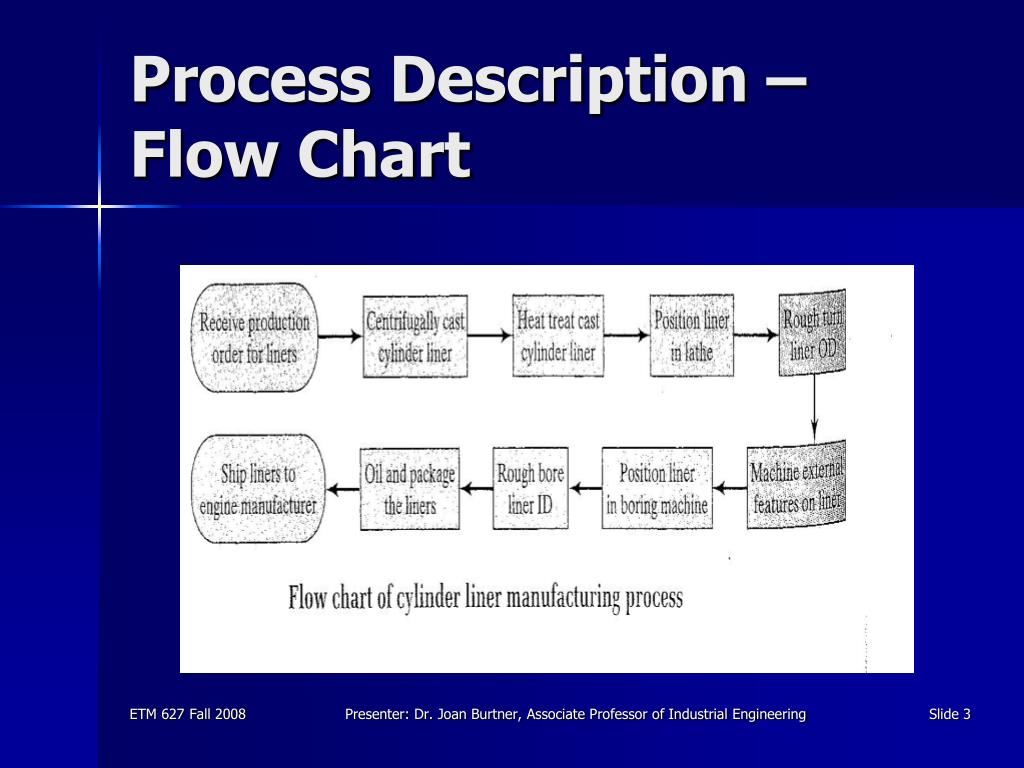 Process Description – Flow Chart

Receive production order for liners

Centrifugally cast cylinder liner

Heat treat cast cylinder liner

Position liner in lathe

Rough turn liner OD

Machine external features on liner

Position liner in boring machine

Rough bore liner ID

Oil and package the liners

Ship liners to engine manufacturer

Flow chart of cylinder liner manufacturing process

ETM 627 Fall 2008

Presenter: Dr. Joan Burtner, Associate Professor of Industrial Engineering

Slide 3